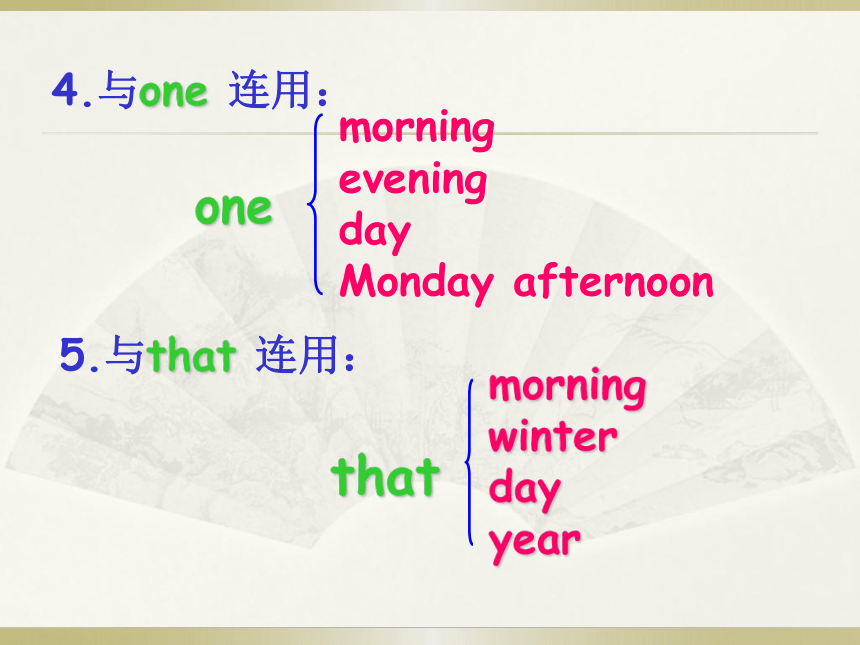 4.与one 连用：

one
morning
evening
day
Monday afternoon

5.与that 连用：

that
morning
winter
day
year